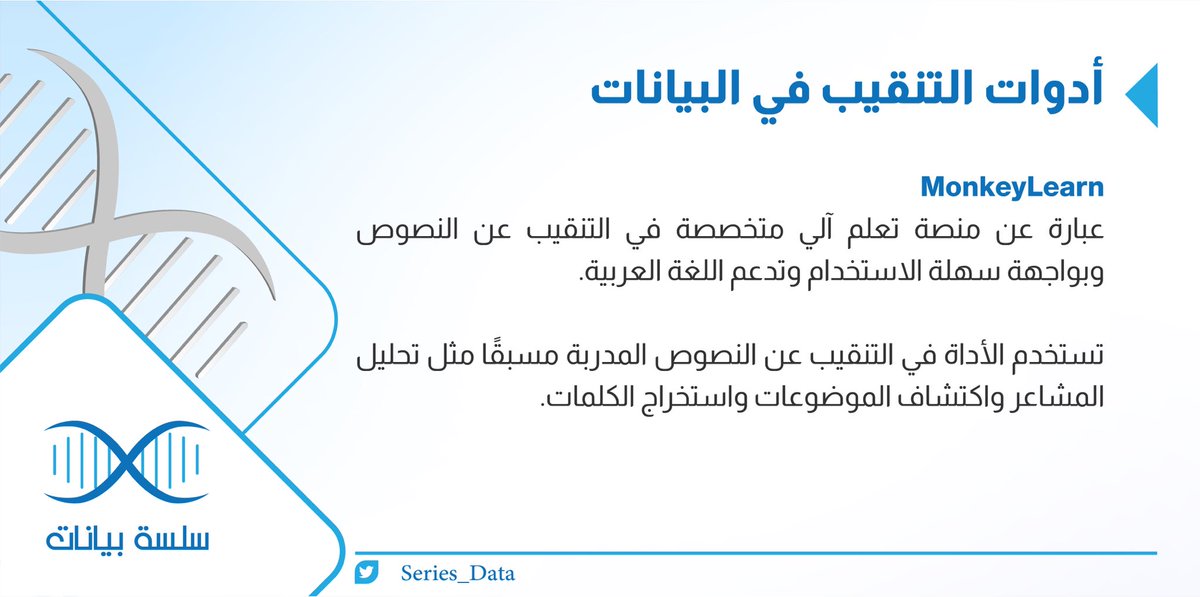 أدوات التنقيب في البيانات

MonkeyLearn
عبارة عن منصة تعلم آلي متخصصة في التنقيب عن النصوص وبواجهة سهلة الاستخدام وتدعم اللغة العربية.

تستخدم الأداة في التنقيب عن النصوص المدربة مسبقًا مثل تحليل المشاعر واكتشاف الموضوعات واستخراج الكلمات.

سلسة بيانات

Series_Data